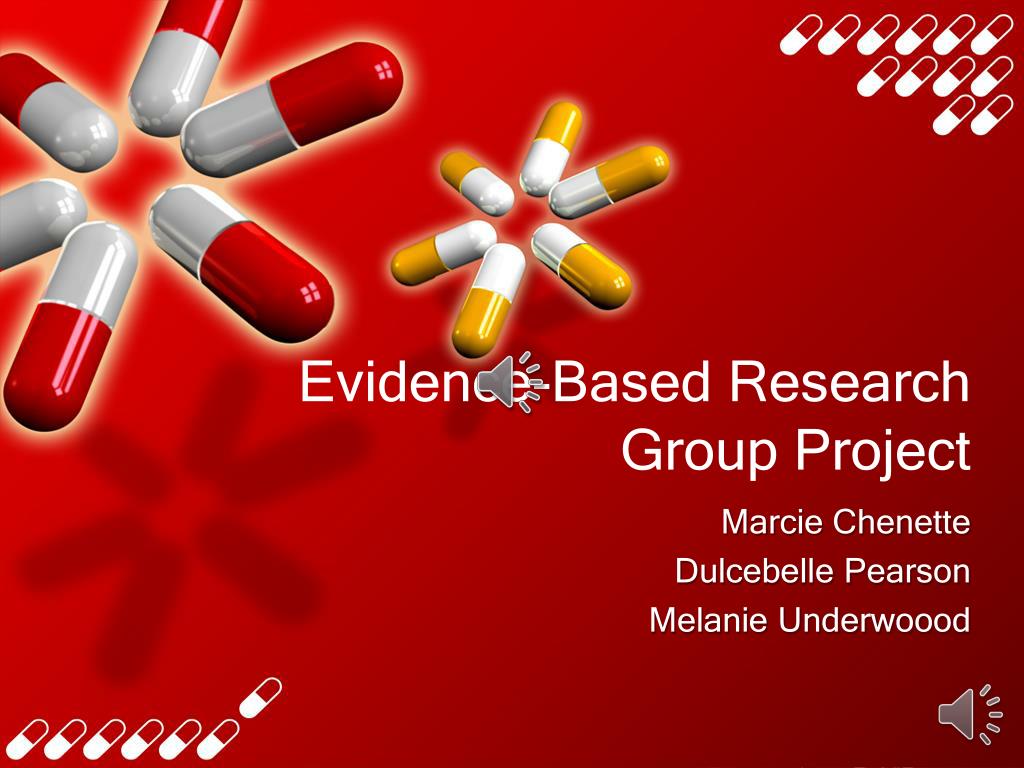 Evidence-Based Research Group Project

Marcie Chenette
Dulcebelle Pearson
Melanie Underwoood